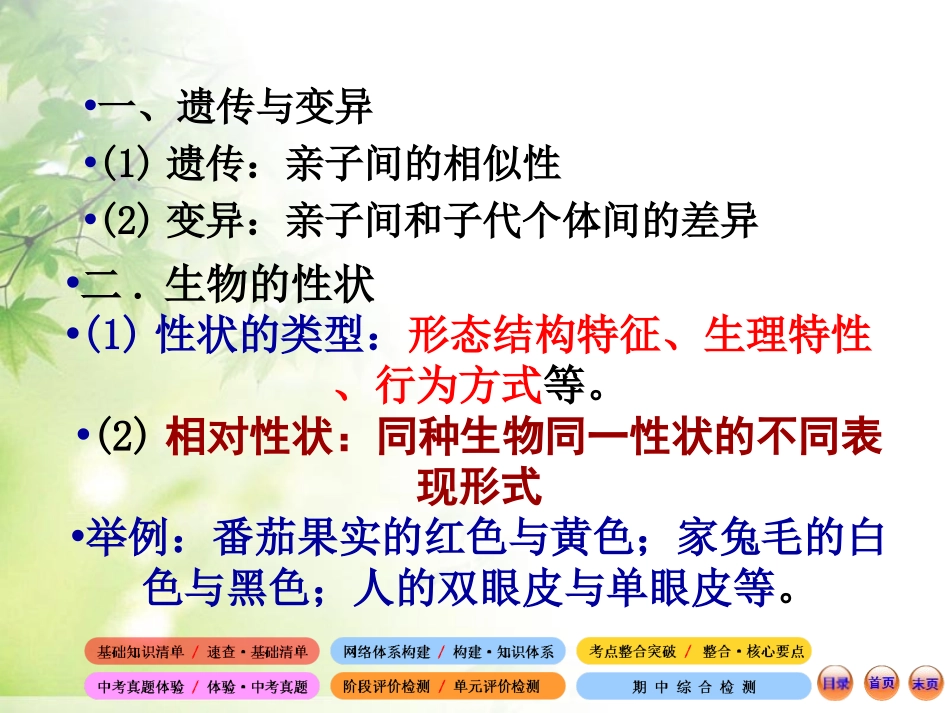 •一、遗传与变异

•(1) 遗传：亲子间的相似性

•(2) 变异：亲子间和子代个体间的差异

•二．生物的性状

•(1) 性状的类型：形态结构特征、生理特性、行为方式等。

•(2) 相对性状：同种生物同一性状的不同表现形式

•举例：番茄果实的红色与黄色；家兔毛的白色与黑色；人的双眼皮与单眼皮等。

基础知识清单 / 速查·基础清单
网络体系构建 / 构建·知识体系
考点整合突破 / 整合·核心要点
中考真题体验 / 体验·中考真题
阶段评价检测 / 单元评价检测
期 中 综 合 检 测
目录
首页
末页